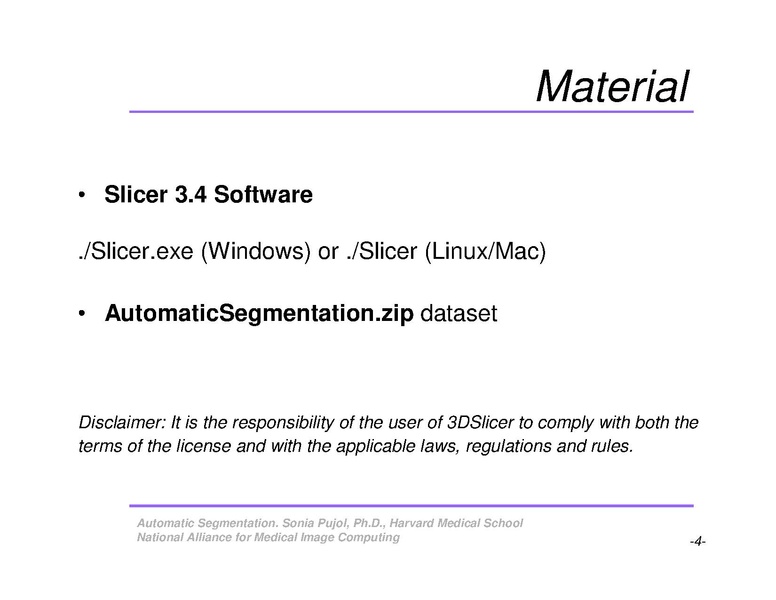 Material

• Slicer 3.4 Software

./Slicer.exe (Windows) or ./Slicer (Linux/Mac)

• AutomaticSegmentation.zip dataset

Disclaimer: It is the responsibility of the user of 3DSlicer to comply with both the terms of the license and with the applicable laws, regulations and rules.

Automatic Segmentation. Sonia Pujol, Ph.D., Harvard Medical School
National Alliance for Medical Image Computing

-4-